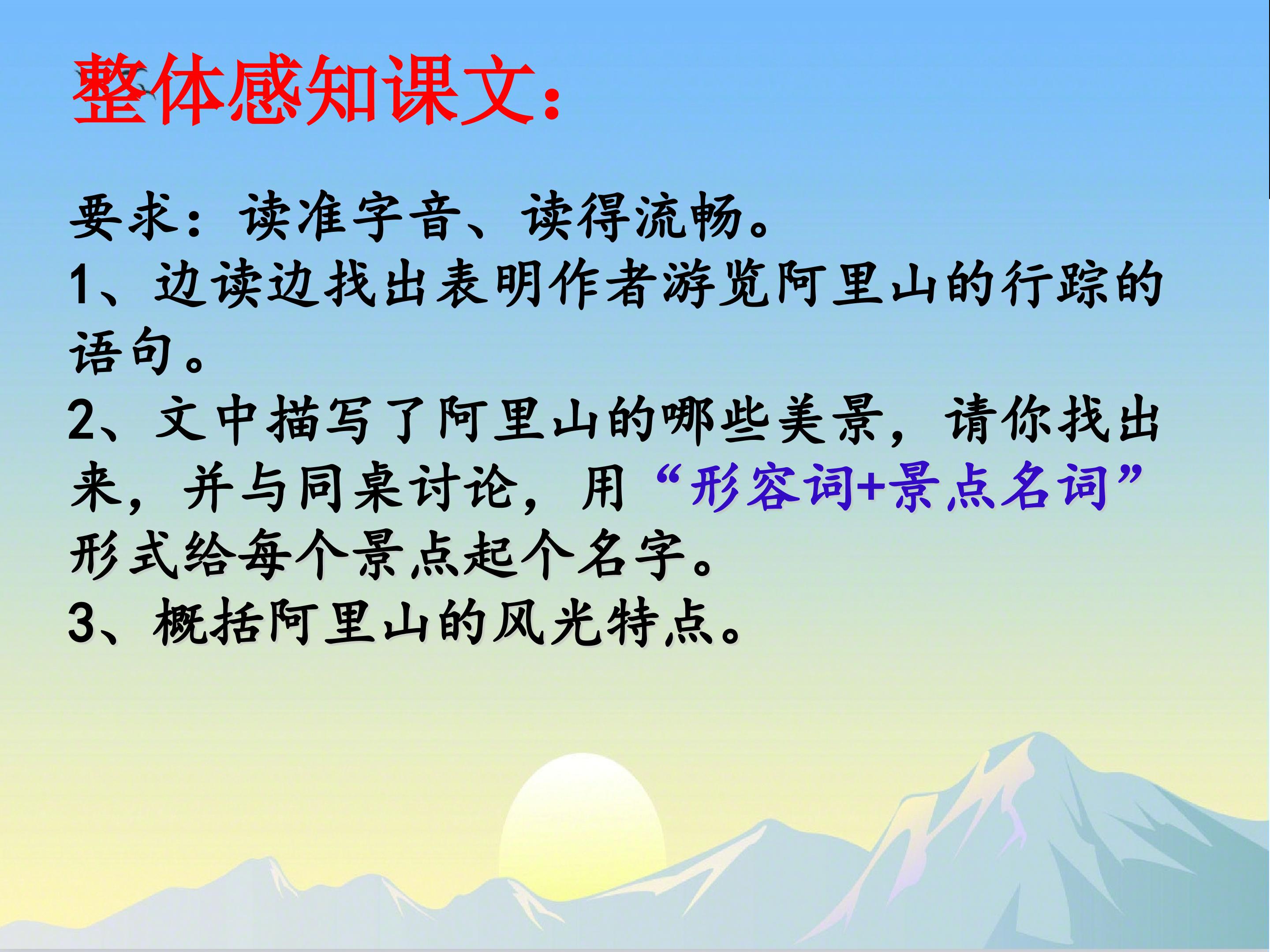 整体感知课文：

要求：读准字音、读得流畅。
1、边读边找出表明作者游览阿里山的行踪的语句。
2、文中描写了阿里山的哪些美景，请你找出来，并与同桌讨论，用“形容词+景点名词”形式给每个景点起个名字。
3、概括阿里山的风光特点。